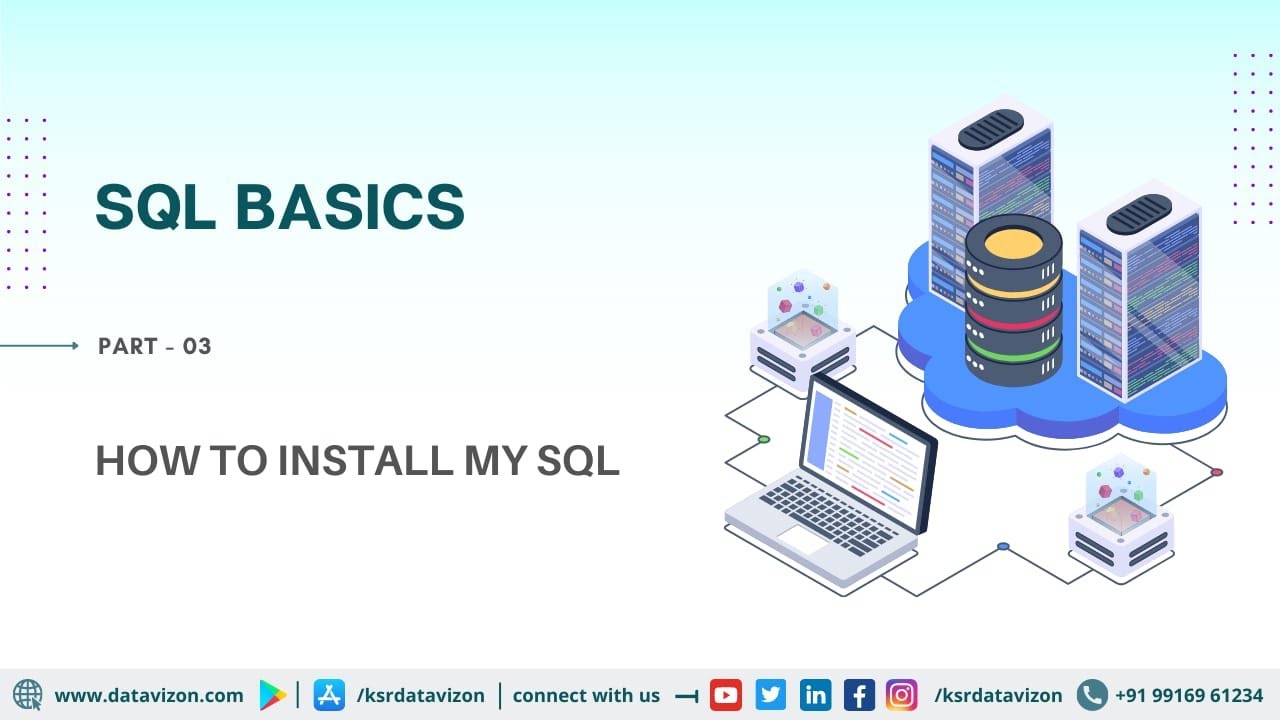 SQL BASICS

PART - 03

HOW TO INSTALL MY SQL

www.datavizon.com | /ksrdatavizon | connect with us /ksrdatavizon +91 99169 61234